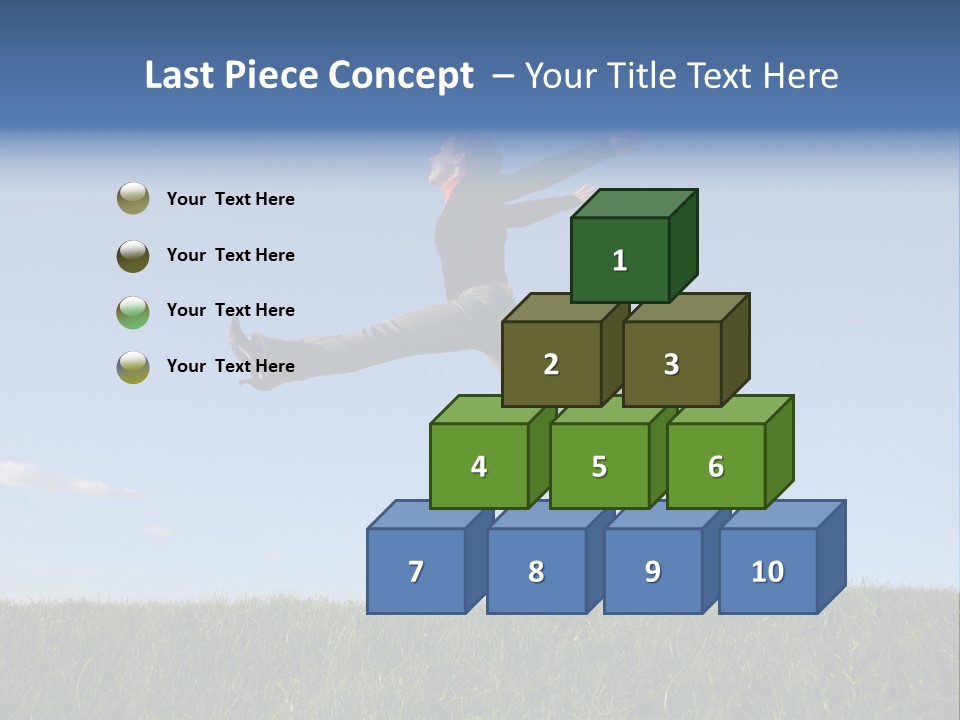 Last Piece Concept – Your Title Text Here

Your Text Here

Your Text Here

Your Text Here

Your Text Here

1

2

3

4

5

6

7

8

9

10